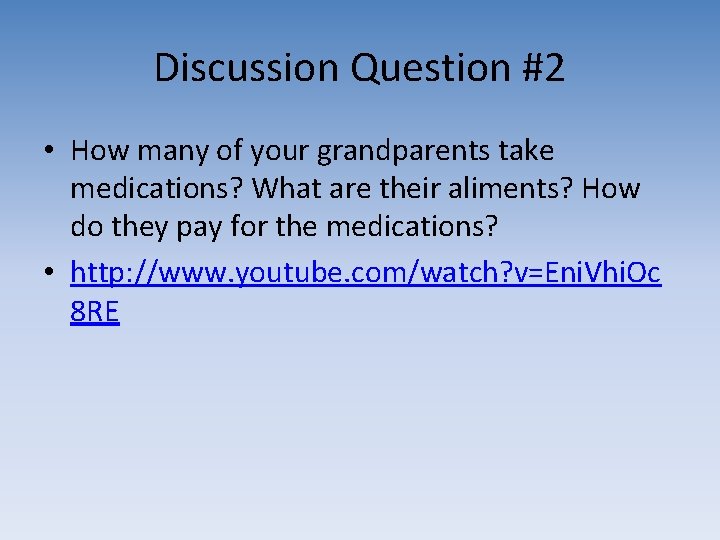 Discussion Question #2

• How many of your grandparents take medications? What are their aliments? How do they pay for the medications?

• http://www.youtube.com/watch?v=EniVhiOc8RE